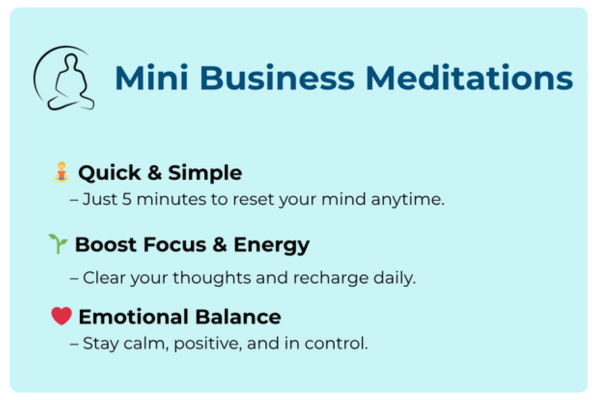 Mini Business Meditations

🧘 Quick & Simple
– Just 5 minutes to reset your mind anytime.

🌱 Boost Focus & Energy
– Clear your thoughts and recharge daily.

❤️ Emotional Balance
– Stay calm, positive, and in control.